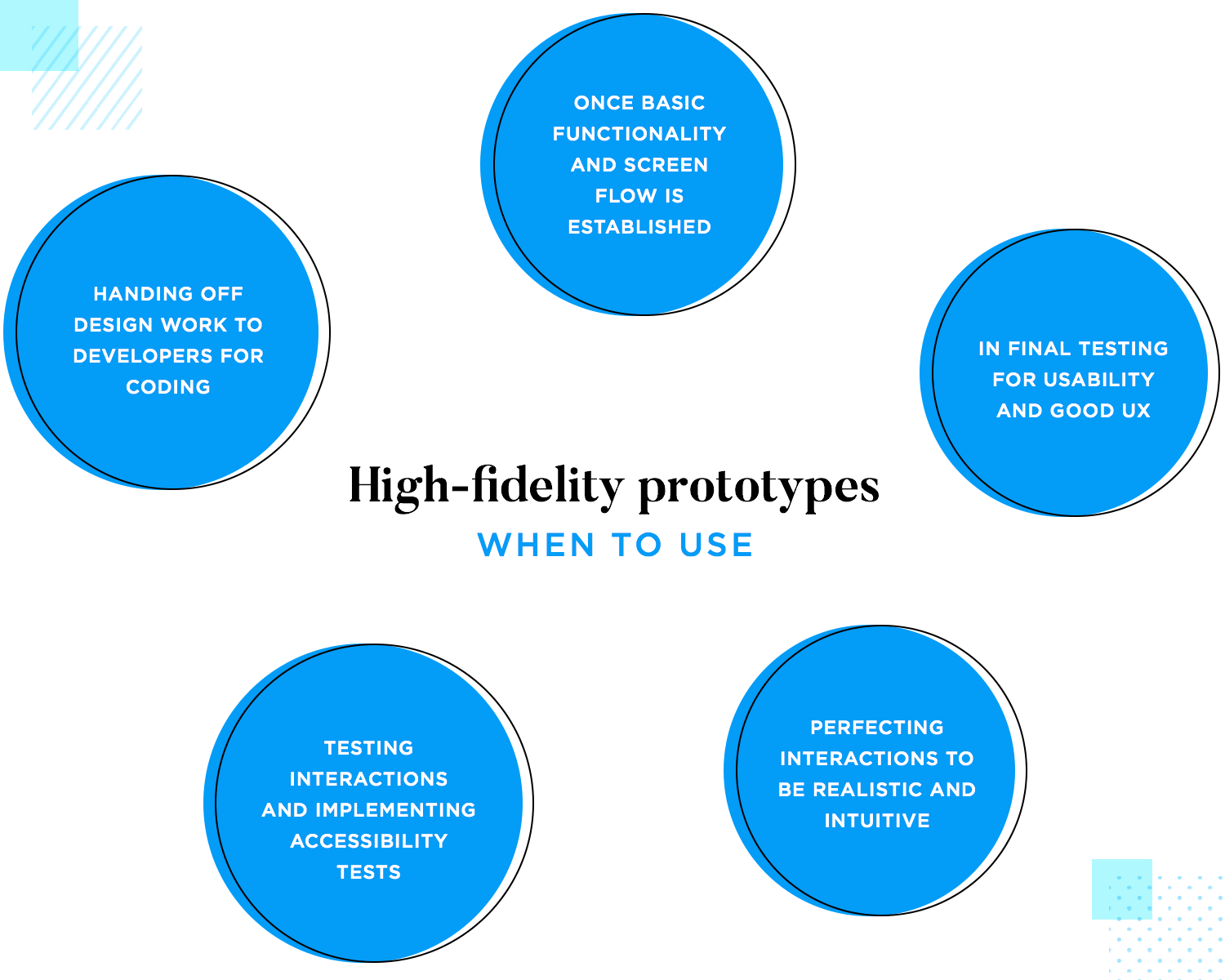 ONCE BASIC FUNCTIONALITY AND SCREEN FLOW IS ESTABLISHED

HANDING OFF DESIGN WORK TO DEVELOPERS FOR CODING

IN FINAL TESTING FOR USABILITY AND GOOD UX

High-fidelity prototypes

WHEN TO USE

TESTING INTERACTIONS AND IMPLEMENTING ACCESSIBILITY TESTS

PERFECTING INTERACTIONS TO BE REALISTIC AND INTUITIVE